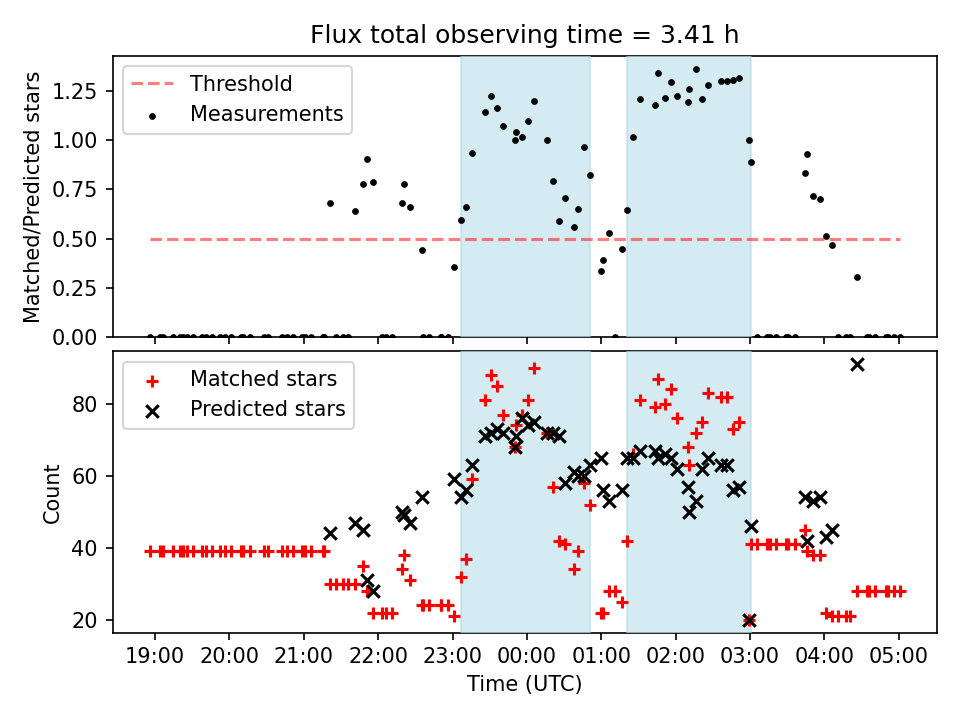 Flux total observing time = 3.41 h

Threshold
Measurements

Matched/Predicted stars

1.25
1.00
0.75
0.50
0.25
0.00

Matched stars
Predicted stars

Count

80
60
40
20

19:00 20:00 21:00 22:00 23:00 00:00 01:00 02:00 03:00 04:00 05:00

Time (UTC)